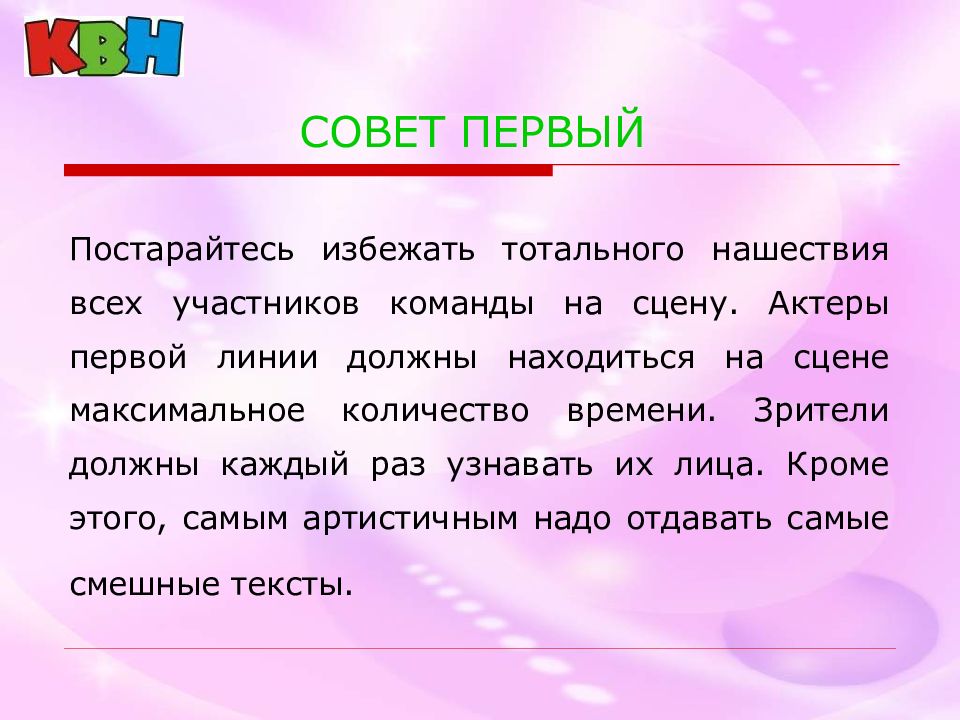 КВН

СОВЕТ ПЕРВЫЙ

Постарайтесь избежать тотального нашествия всех участников команды на сцену. Актеры первой линии должны находиться на сцене максимальное количество времени. Зрители должны каждый раз узнавать их лица. Кроме этого, самым артистичным надо отдавать самые смешные тексты.